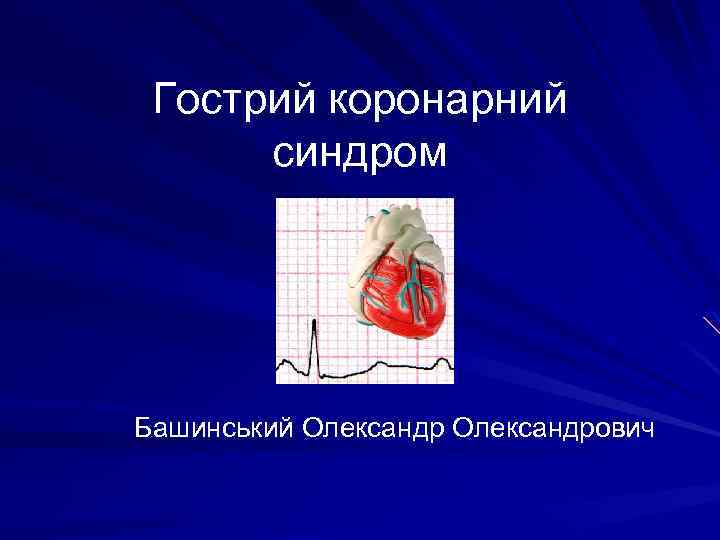 Гострий коронарний синдром

Башинський Олександр Олександрович